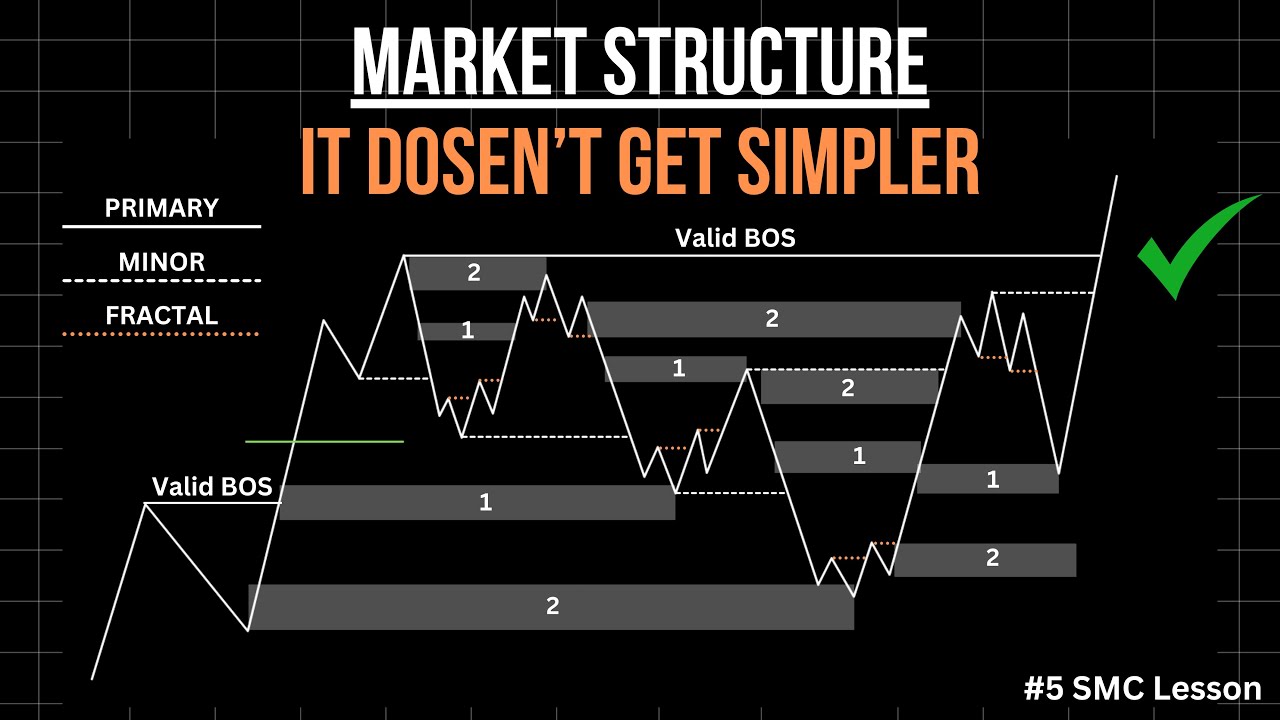 MARKET STRUCTURE
IT DOSEN'T GET SIMPLER

PRIMARY
MINOR
FRACTAL

Valid BOS
2
1
2
1
2
1
1
Valid BOS
1
2
2

#5 SMC Lesson